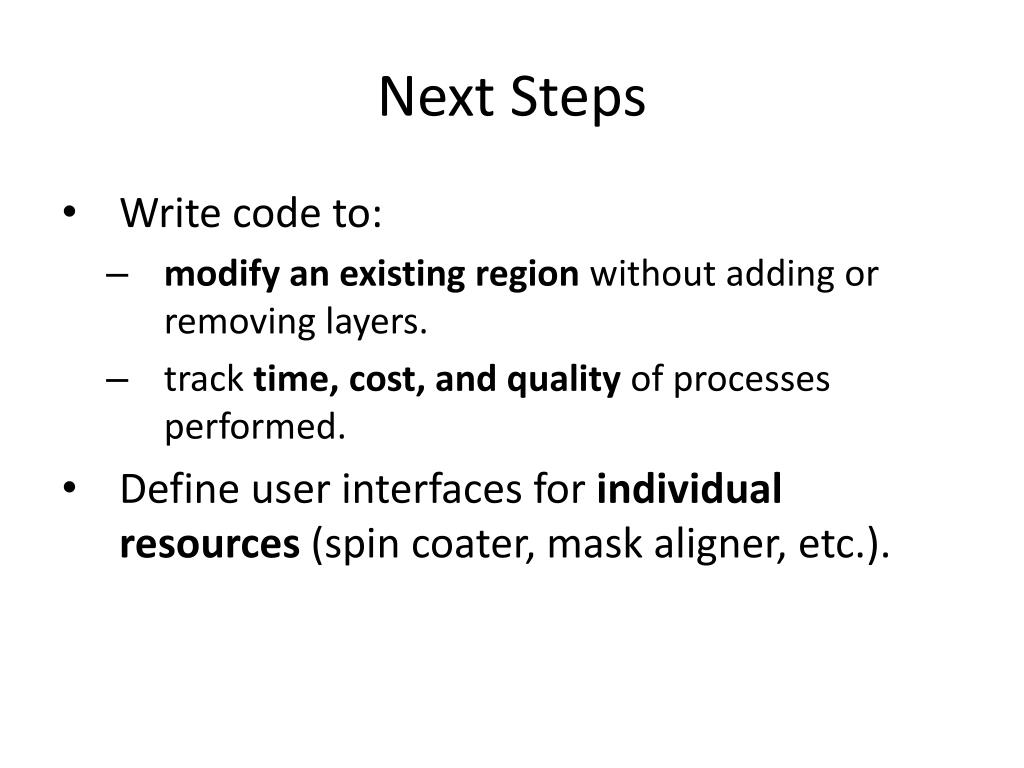 Next Steps

• Write code to:
– modify an existing region without adding or removing layers.
– track time, cost, and quality of processes performed.
• Define user interfaces for individual resources (spin coater, mask aligner, etc.).